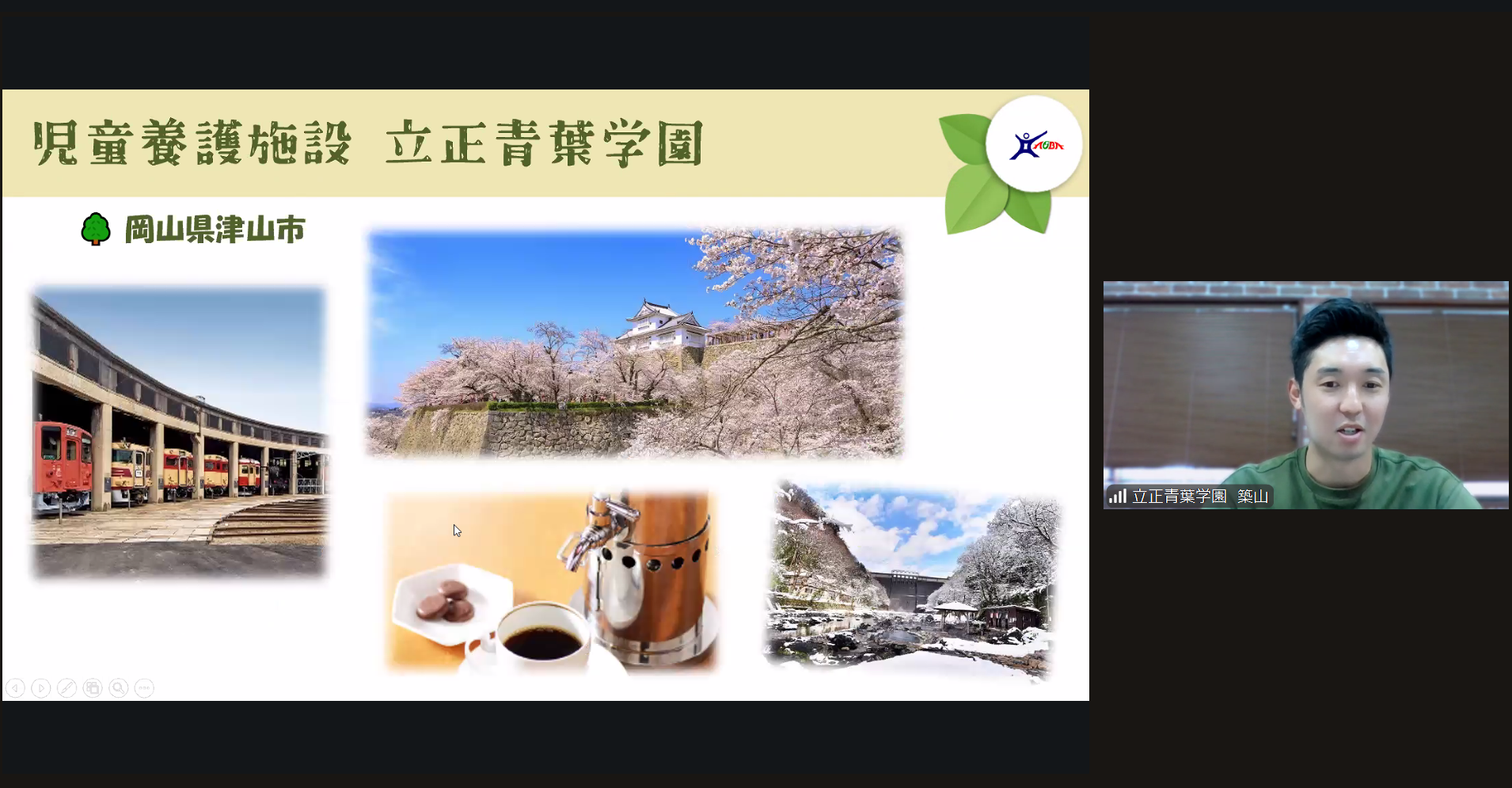 児童養護施設　立正青葉学園

AOBA

岡山県津山市

立正青葉学園　築山